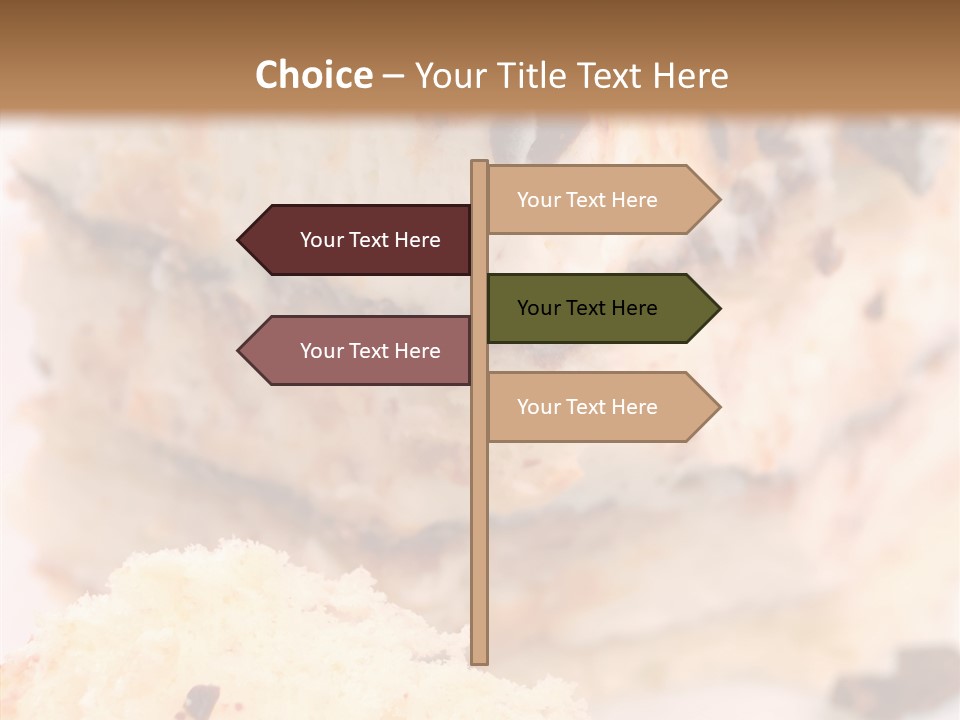 Choice – Your Title Text Here

Your Text Here

Your Text Here

Your Text Here

Your Text Here

Your Text Here